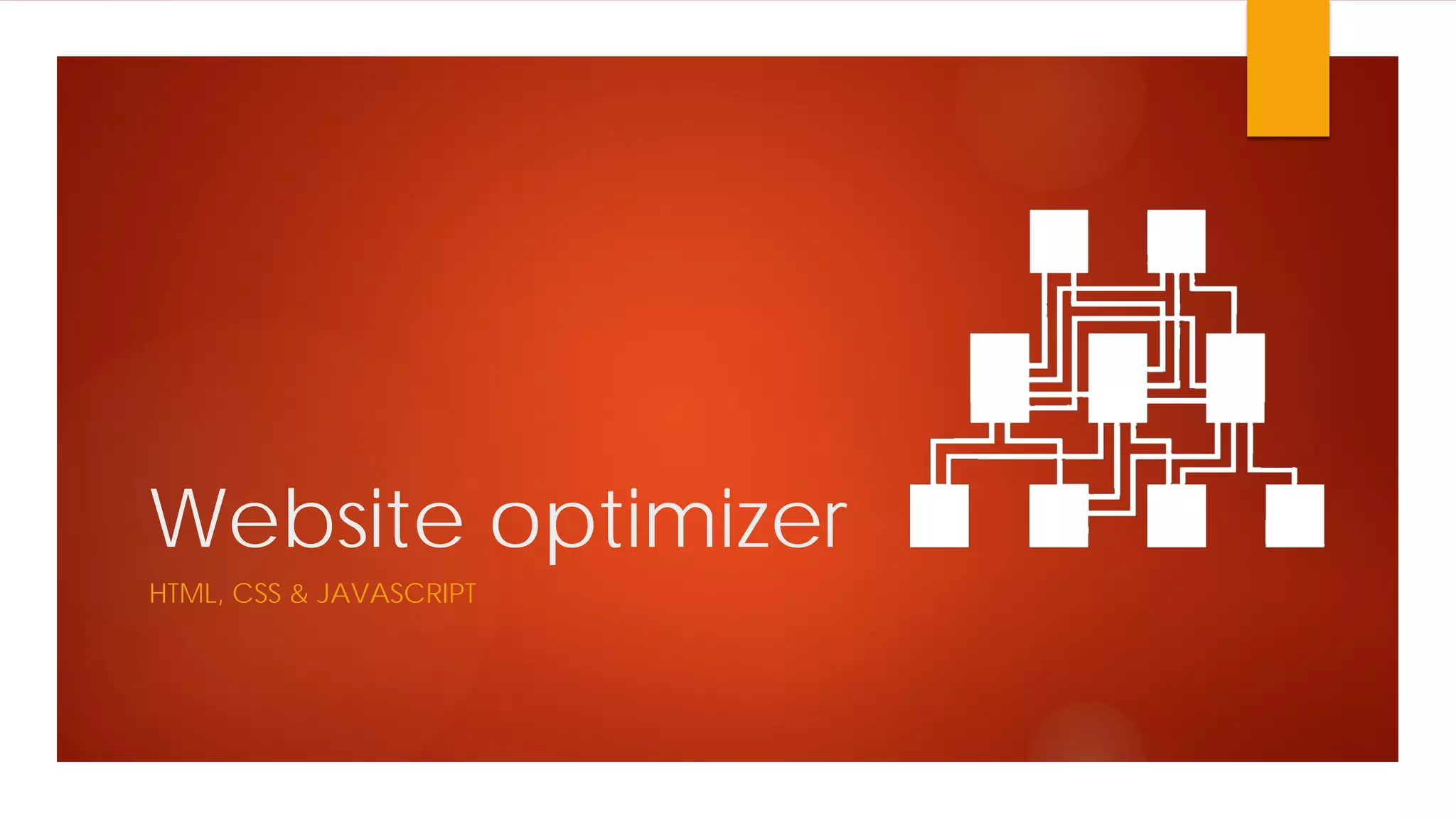 Website optimizer

HTML, CSS & JAVASCRIPT